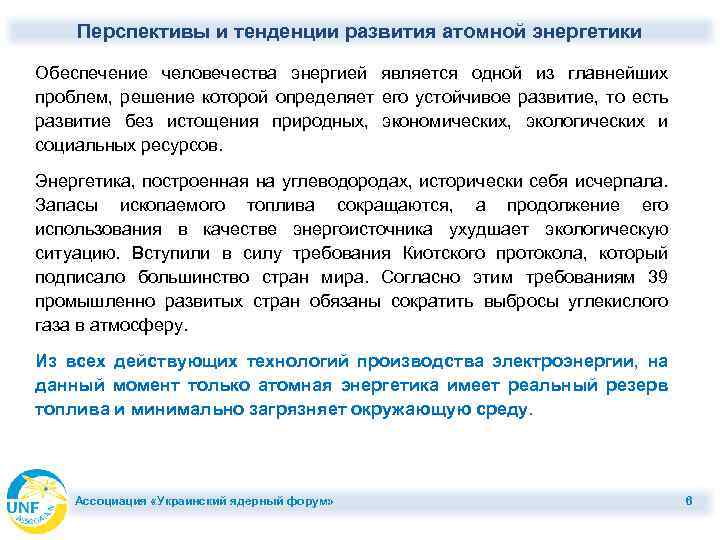 Перспективы и тенденции развития атомной энергетики

Обеспечение человечества энергией является одной из главнейших проблем, решение которой определяет его устойчивое развитие, то есть развитие без истощения природных, экономических, экологических и социальных ресурсов.

Энергетика, построенная на углеводородах, исторически себя исчерпала. Запасы ископаемого топлива сокращаются, а продолжение его использования в качестве энергоисточника ухудшает экологическую ситуацию. Вступили в силу требования Киотского протокола, который подписало большинство стран мира. Согласно этим требованиям 39 промышленно развитых стран обязаны сократить выбросы углекислого газа в атмосферу.

Из всех действующих технологий производства электроэнергии, на данный момент только атомная энергетика имеет реальный резерв топлива и минимально загрязняет окружающую среду.

UNF Association

Ассоциация «Украинский ядерный форум»

6